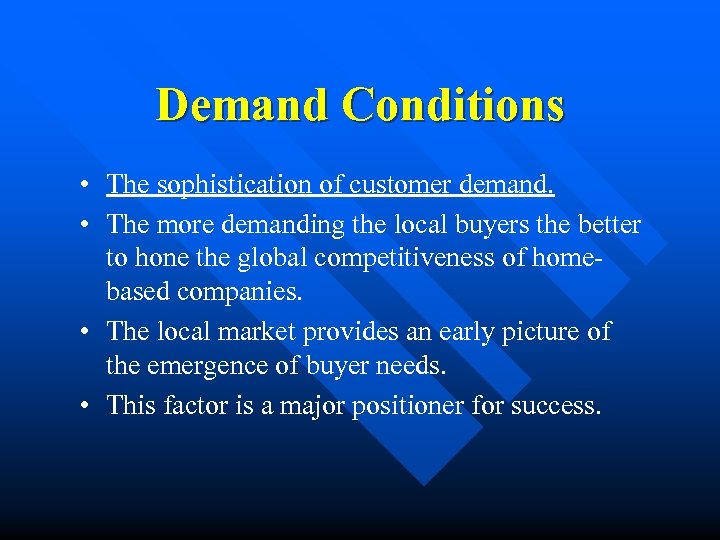 Demand Conditions

• The sophistication of customer demand.
• The more demanding the local buyers the better to hone the global competitiveness of home-based companies.
• The local market provides an early picture of the emergence of buyer needs.
• This factor is a major positioner for success.